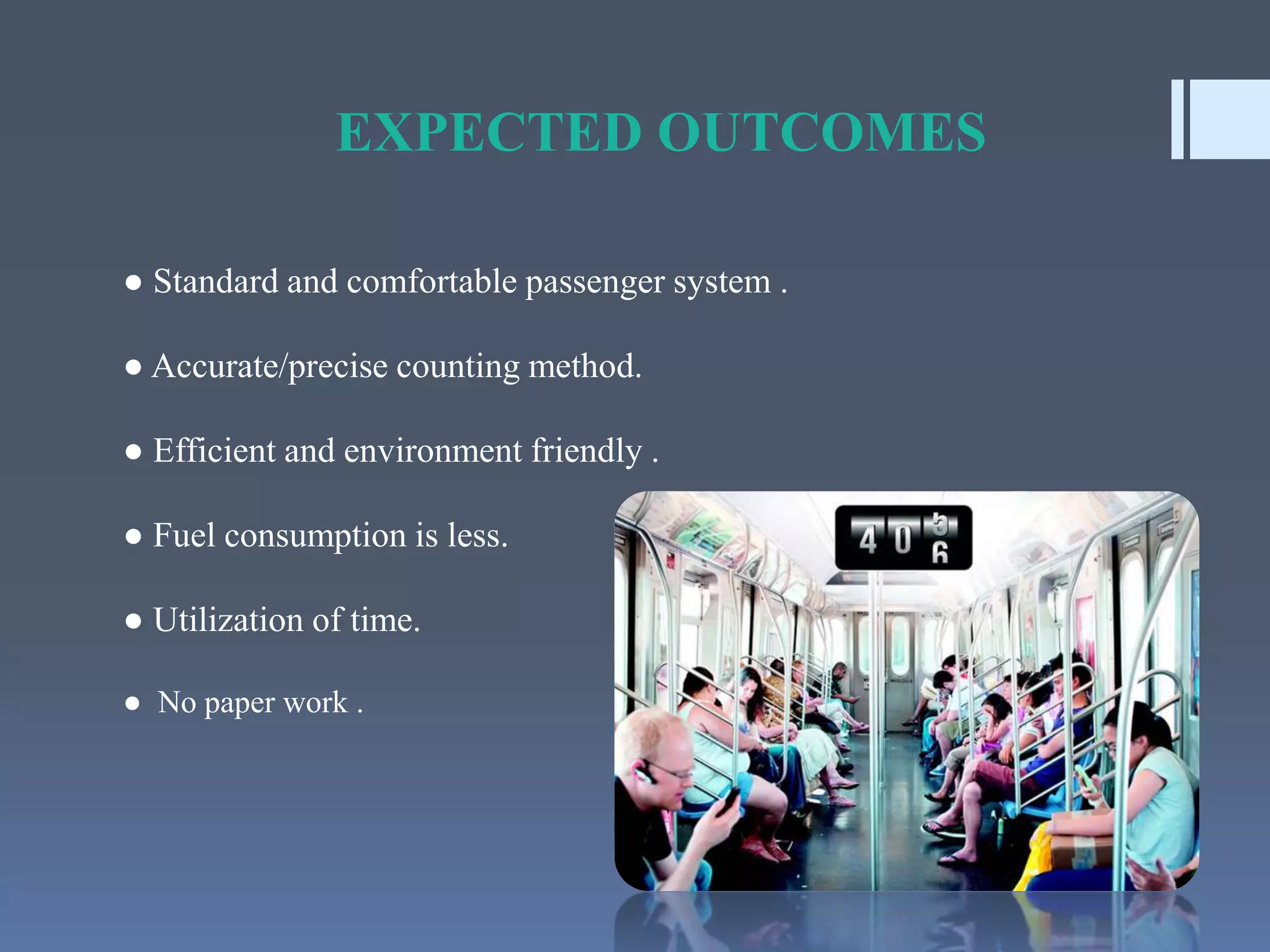 EXPECTED OUTCOMES

● Standard and comfortable passenger system .

● Accurate/precise counting method.

● Efficient and environment friendly .

● Fuel consumption is less.

● Utilization of time.

● No paper work .

4 0 5 6